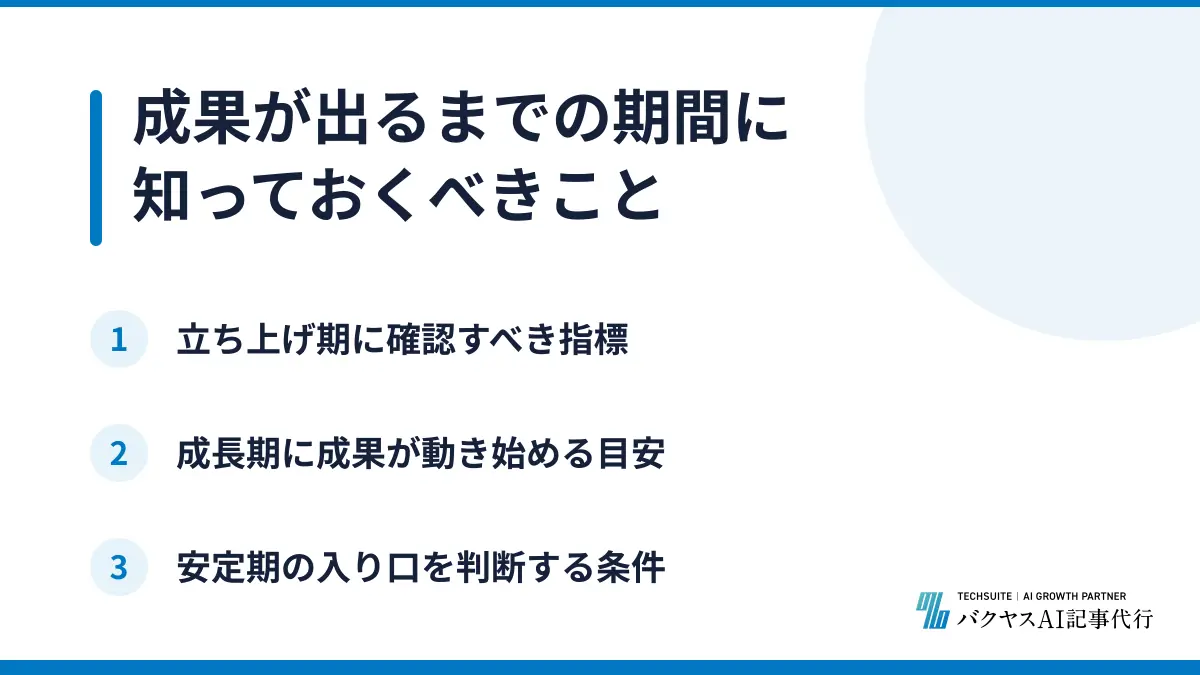 成果が出るまでの期間に知っておくべきこと

1 立ち上げ期に確認すべき指標

2 成長期に成果が動き始める目安

3 安定期の入り口を判断する条件

TECHSUITE | AI GROWTH PARTNER
バクヤスAI記事代行